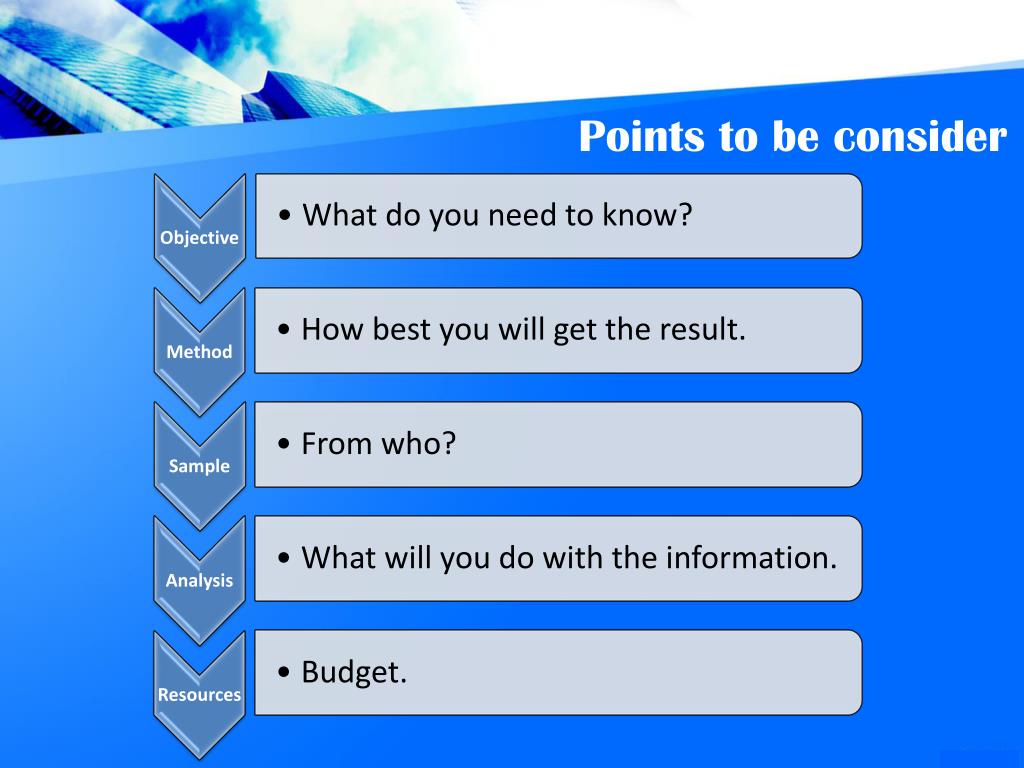 Points to be consider

Objective
• What do you need to know?

Method
• How best you will get the result.

Sample
• From who?

Analysis
• What will you do with the information.

Resources
• Budget.